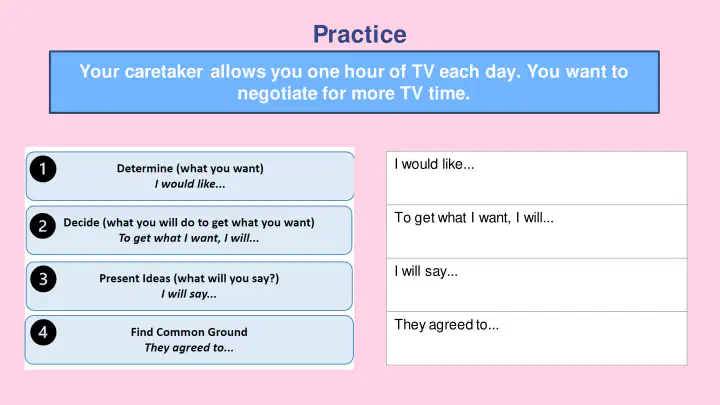 Practice

Your caretaker allows you one hour of TV each day. You want to negotiate for more TV time.

1
Determine (what you want)
I would like...

2
Decide (what you will do to get what you want)
To get what I want, I will...

3
Present Ideas (what will you say?)
I will say...

4
Find Common Ground
They agreed to...

I would like...

To get what I want, I will...

I will say...

They agreed to...